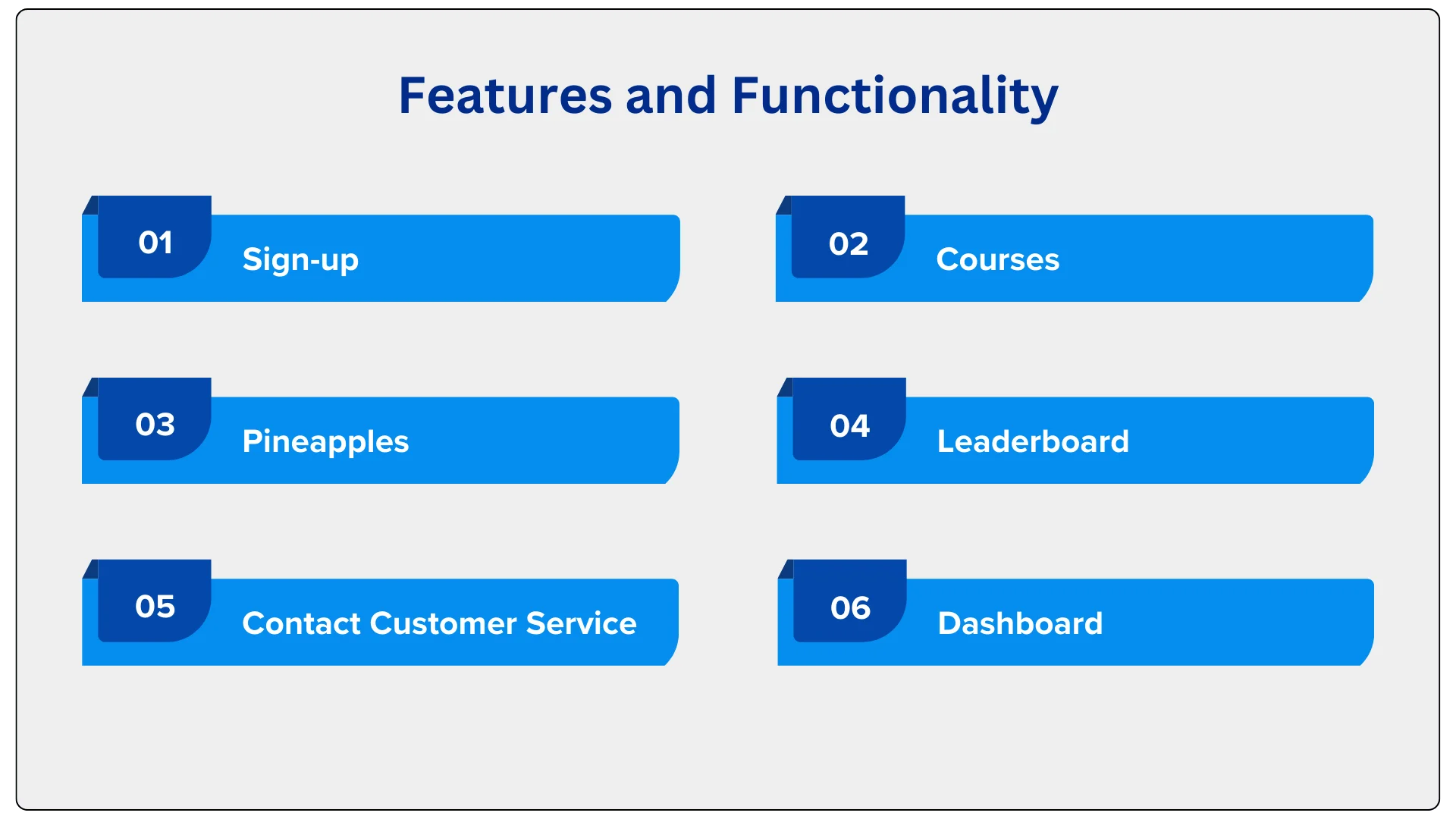 Features and Functionality

01 Sign-up

02 Courses

03 Pineapples

04 Leaderboard

05 Contact Customer Service

06 Dashboard